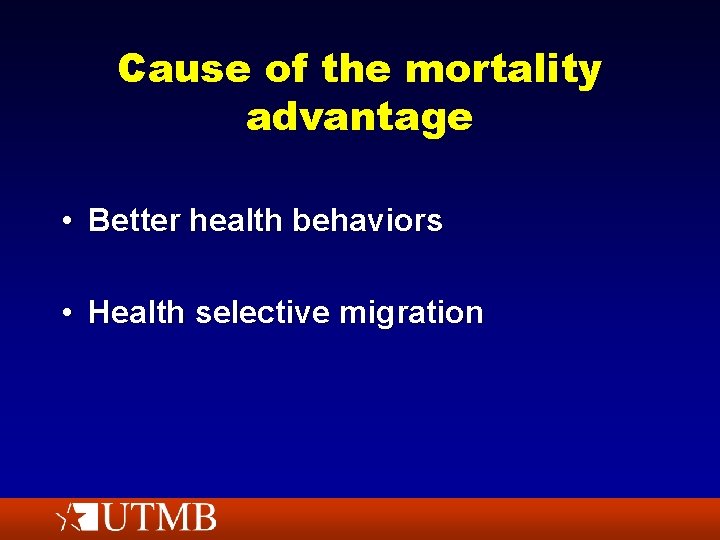 Cause of the mortality advantage

• Better health behaviors

• Health selective migration

UTMB